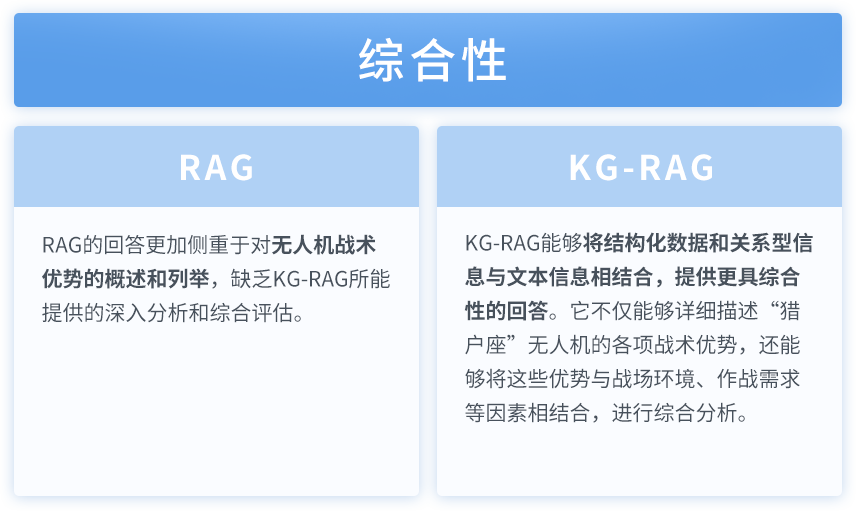 综合性

RAG

RAG的回答更加侧重于对无人机战术优势的概述和列举，缺乏KG-RAG所能提供的深入分析和综合评估。

KG-RAG

KG-RAG能够将结构化数据和关系型信息与文本信息相结合，提供更具综合性的回答。它不仅能够详细描述“猎户座”无人机的各项战术优势，还能够将这些优势与战场环境、作战需求等因素相结合，进行综合分析。